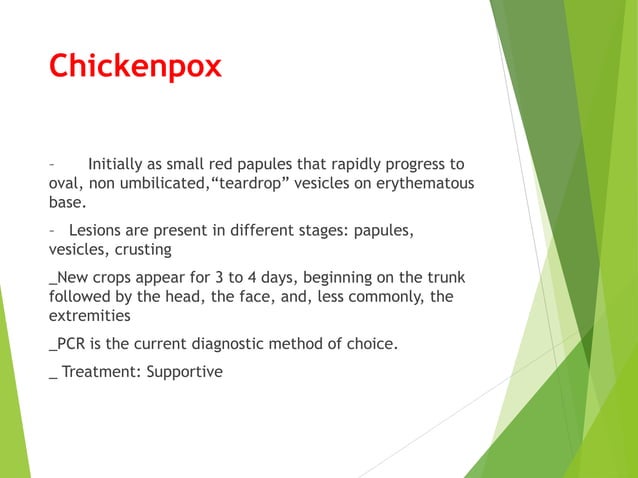 Chickenpox

- Initially as small red papules that rapidly progress to oval, non umbilicated,“teardrop” vesicles on erythematous base.

- Lesions are present in different stages: papules, vesicles, crusting

_New crops appear for 3 to 4 days, beginning on the trunk followed by the head, the face, and, less commonly, the extremities

_PCR is the current diagnostic method of choice.

_ Treatment: Supportive